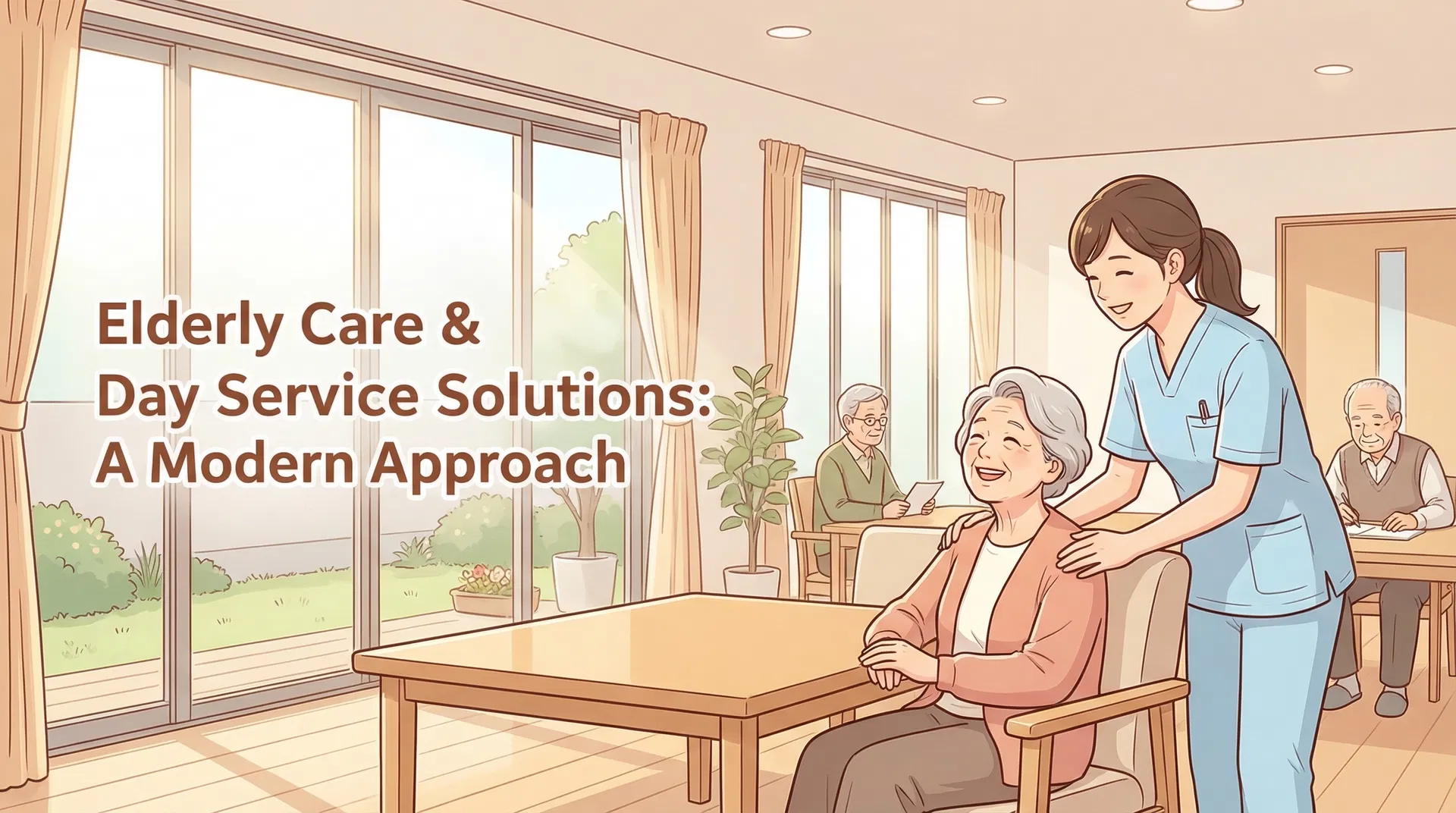 Elderly Care &
Day Service Solutions:
A Modern Approach